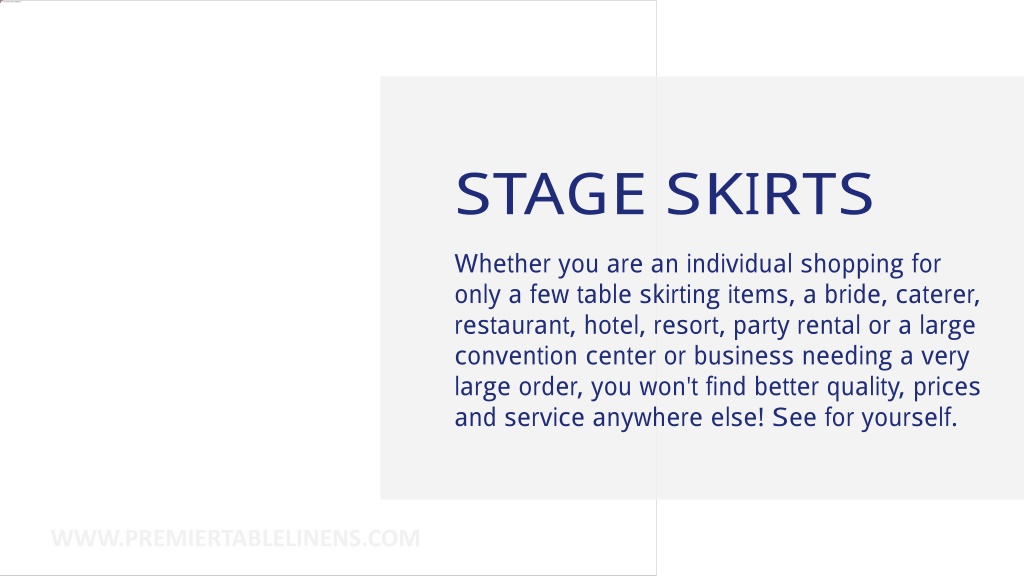 STAGE SKIRTS

Whether you are an individual shopping for only a few table skirting items, a bride, caterer, restaurant, hotel, resort, party rental or a large convention center or business needing a very large order, you won't find better quality, prices and service anywhere else! See for yourself.

WWW.PREMIERTABLELINENS.COM